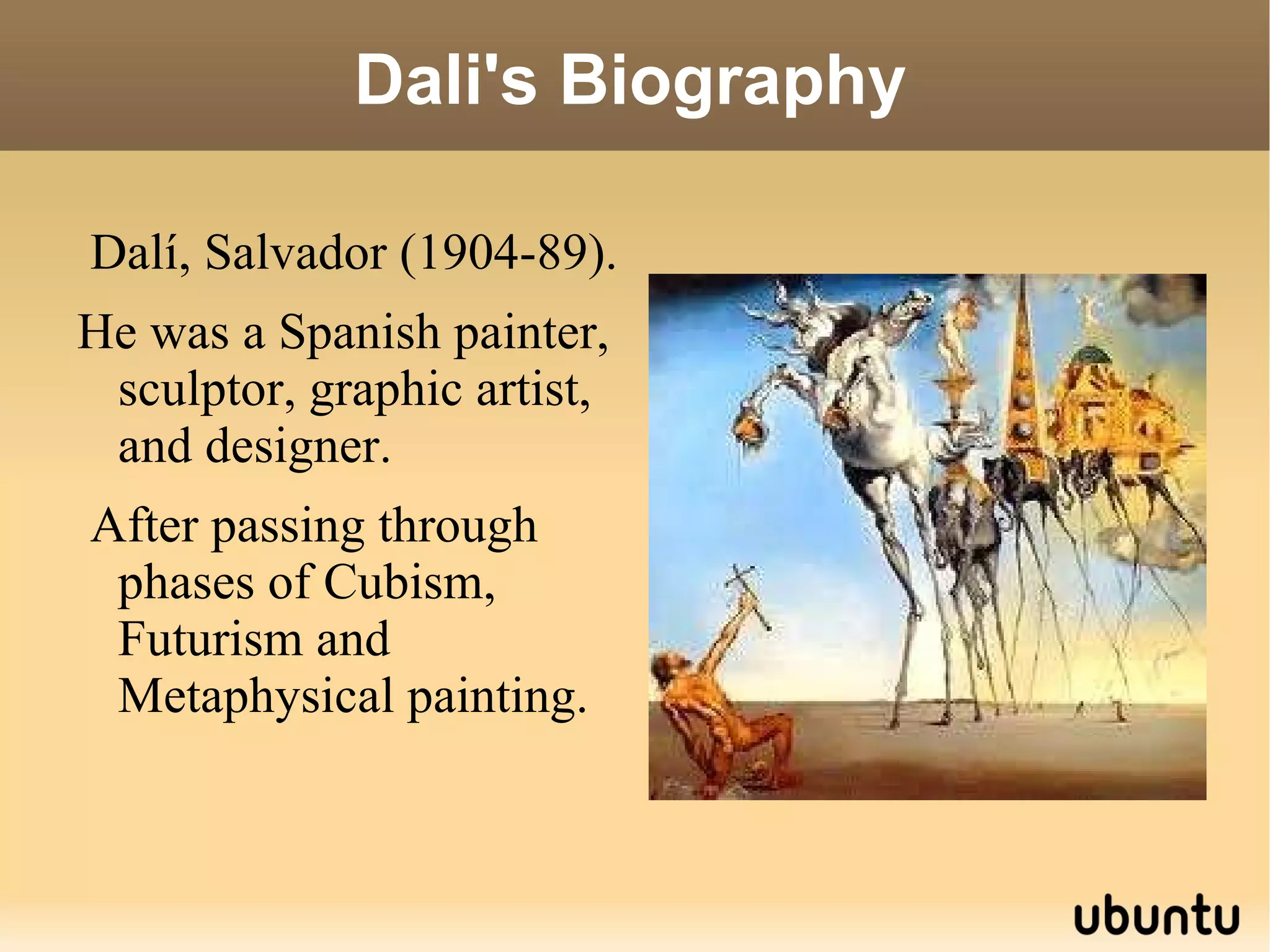 Dali's Biography

Dalí, Salvador (1904-89).

He was a Spanish painter, sculptor, graphic artist, and designer.

After passing through phases of Cubism, Futurism and Metaphysical painting.

ubuntu